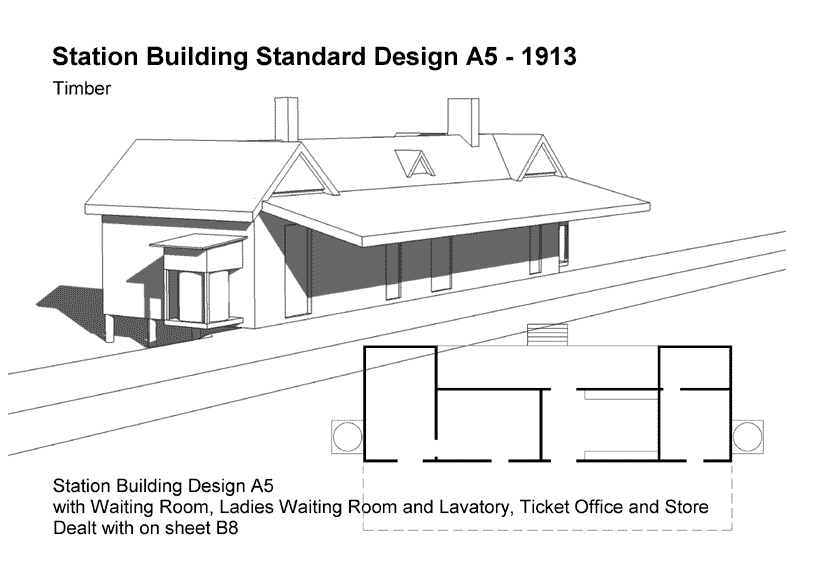 Station Building Standard Design A5 - 1913

Timber

Station Building Design A5
with Waiting Room, Ladies Waiting Room and Lavatory, Ticket Office and Store
Dealt with on sheet B8